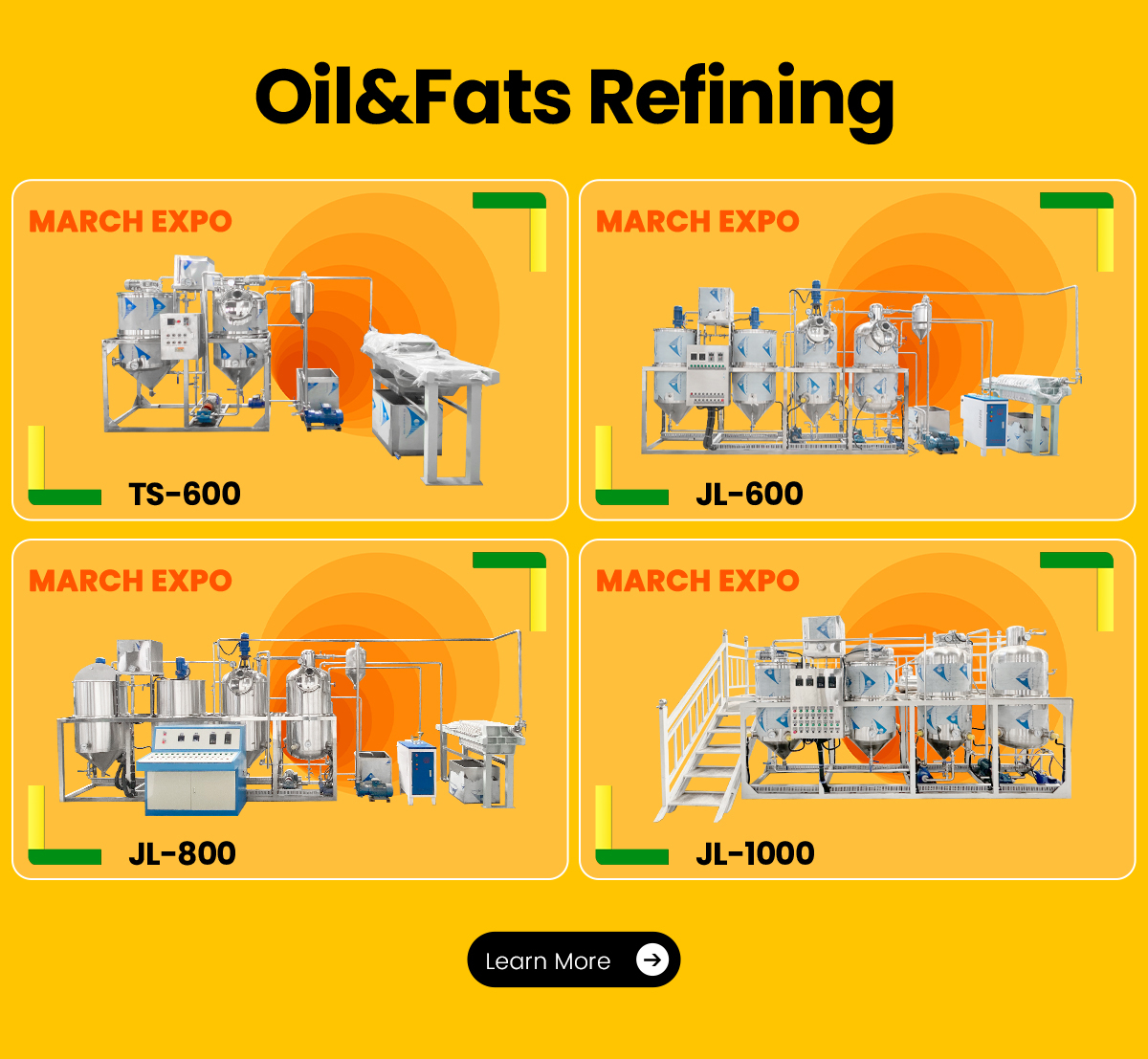 Oil&Fats Refining

MARCH EXPO

TS-600

MARCH EXPO

JL-600

MARCH EXPO

JL-800

MARCH EXPO

JL-1000

Learn More